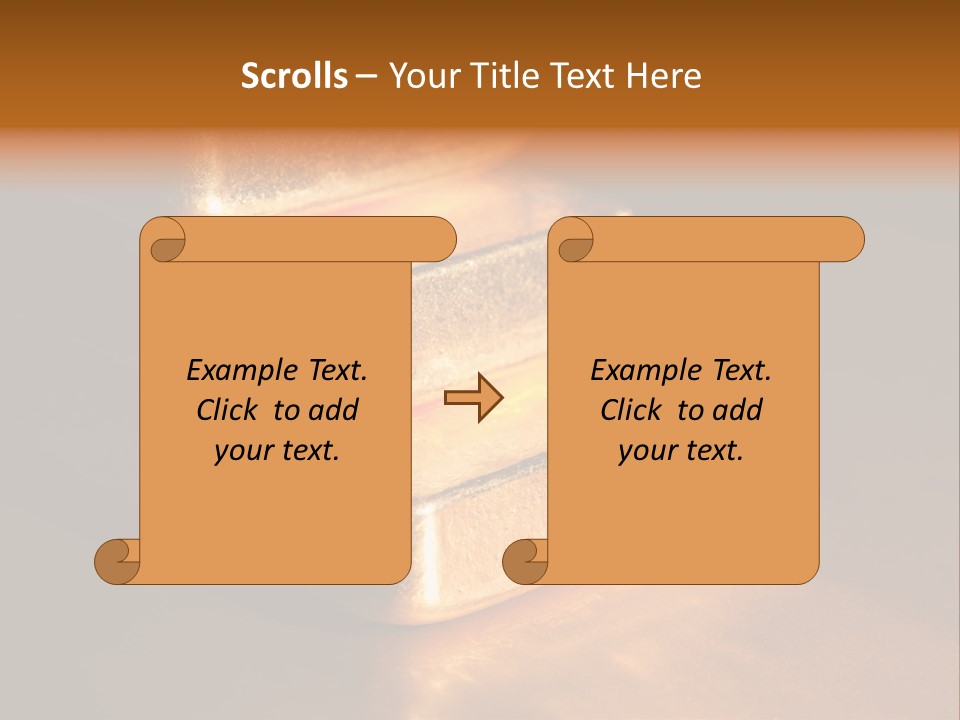 Scrolls – Your Title Text Here

Example Text. Click to add your text.

Example Text. Click to add your text.